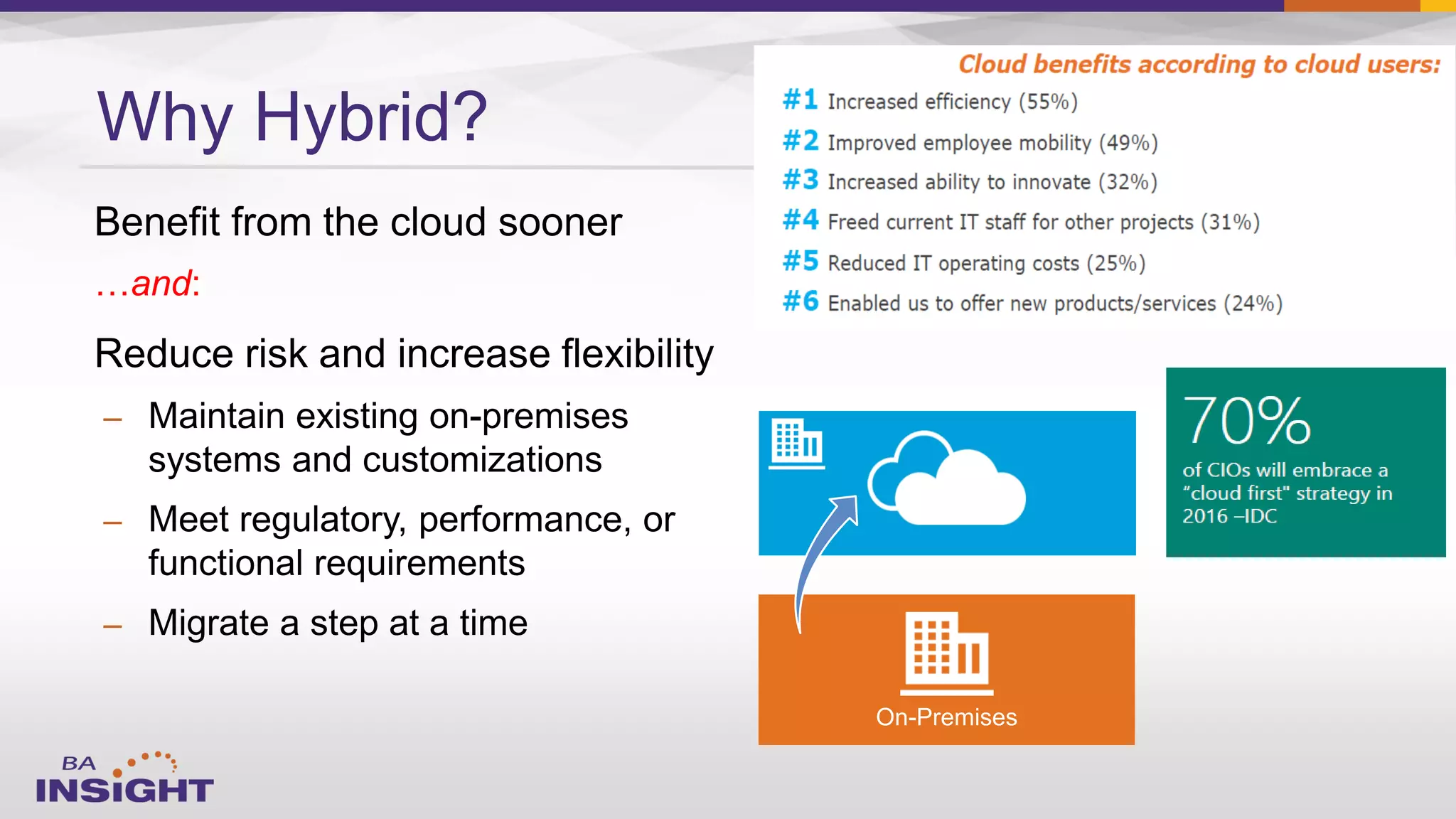 Why Hybrid?

Benefit from the cloud sooner

…and:

Reduce risk and increase flexibility

– Maintain existing on-premises systems and customizations

– Meet regulatory, performance, or functional requirements

– Migrate a step at a time

Cloud benefits according to cloud users:

#1 Increased efficiency (55%)

#2 Improved employee mobility (49%)

#3 Increased ability to innovate (32%)

#4 Freed current IT staff for other projects (31%)

#5 Reduced IT operating costs (25%)

#6 Enabled us to offer new products/services (24%)

70%
of CIOs will embrace a "cloud first" strategy in 2016 –IDC

On-Premises

BA INSIGHT